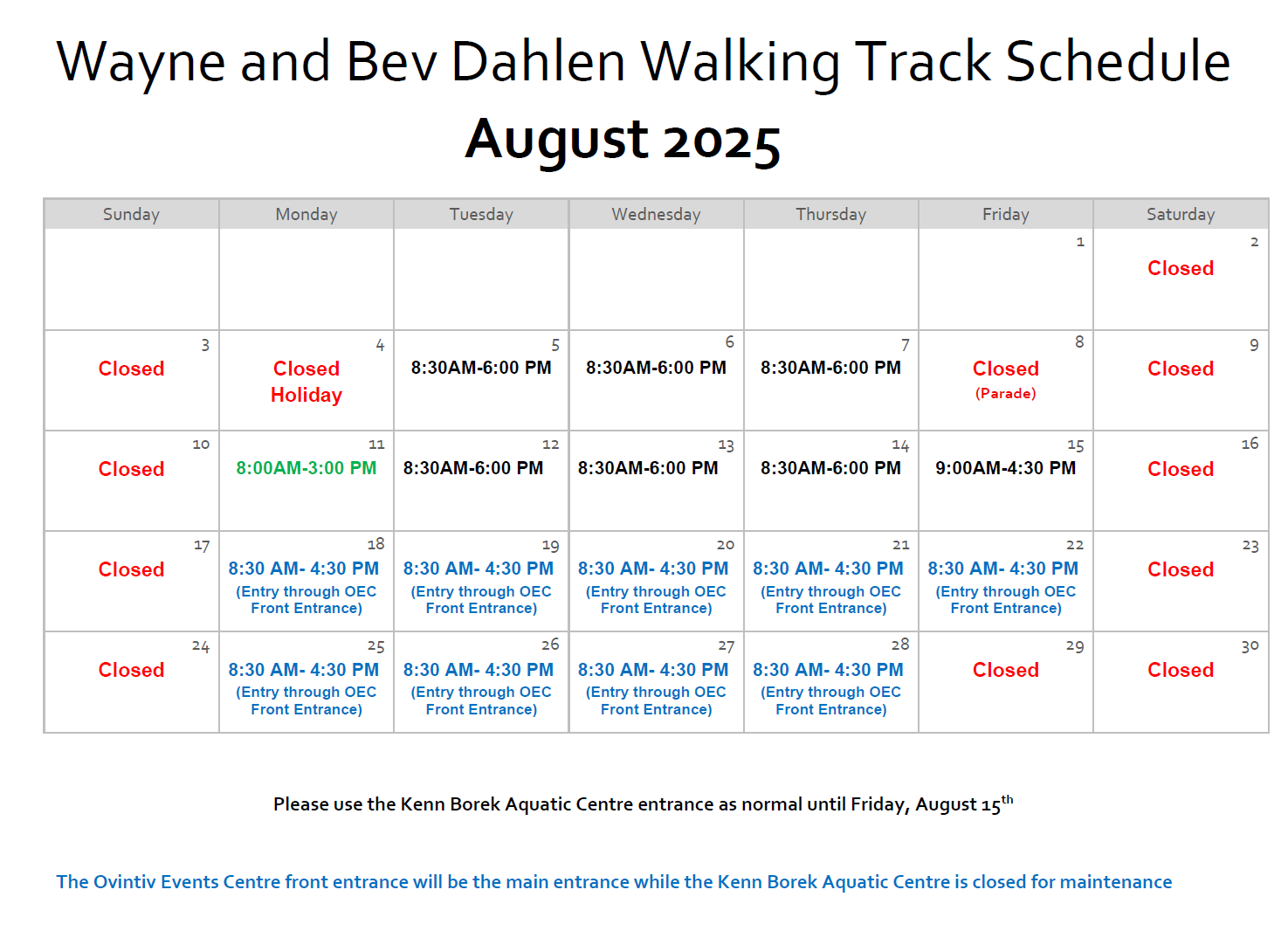 Wayne and Bev Dahlen Walking Track Schedule

August 2025

| Sunday | Monday | Tuesday | Wednesday | Thursday | Friday | Saturday |
|---|---|---|---|---|---|---|
| | | | | | 1 | 2 Closed |
| 3 Closed | 4 Closed Holiday | 5 8:30AM-6:00 PM | 6 8:30AM-6:00 PM | 7 8:30AM-6:00 PM | 8 Closed (Parade) | 9 Closed |
| 10 Closed | 11 8:00AM-3:00 PM | 12 8:30AM-6:00 PM | 13 8:30AM-6:00 PM | 14 8:30AM-6:00 PM | 15 9:00AM-4:30 PM | 16 Closed |
| 17 Closed | 18 8:30 AM- 4:30 PM (Entry through OEC Front Entrance) | 19 8:30 AM- 4:30 PM (Entry through OEC Front Entrance) | 20 8:30 AM- 4:30 PM (Entry through OEC Front Entrance) | 21 8:30 AM- 4:30 PM (Entry through OEC Front Entrance) | 22 8:30 AM- 4:30 PM (Entry through OEC Front Entrance) | 23 Closed |
| 24 Closed | 25 8:30 AM- 4:30 PM (Entry through OEC Front Entrance) | 26 8:30 AM- 4:30 PM (Entry through OEC Front Entrance) | 27 8:30 AM- 4:30 PM (Entry through OEC Front Entrance) | 28 8:30 AM- 4:30 PM (Entry through OEC Front Entrance) | 29 Closed | 30 Closed |

Please use the Kenn Borek Aquatic Centre entrance as normal until Friday, August 15$^{th}$

The Ovintiv Events Centre front entrance will be the main entrance while the Kenn Borek Aquatic Centre is closed for maintenance